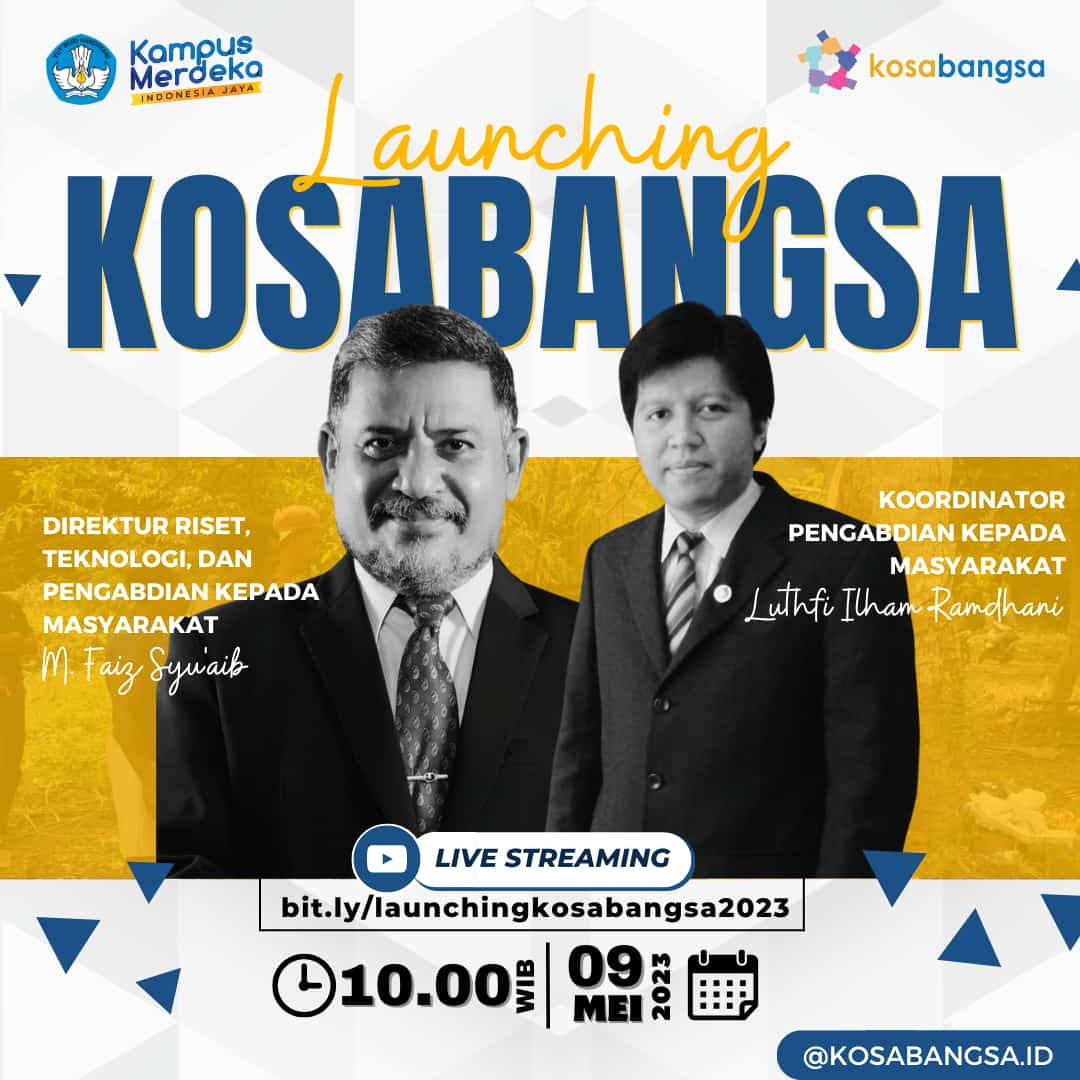 Kampus Merdeka
INDONESIA JAYA

kosabangsa

Launching
KOSABANGSA

DIREKTUR RISET, TEKNOLOGI, DAN PENGABDIAN KEPADA MASYARAKAT
M. Faiz Syu'aib

KOORDINATOR PENGABDIAN KEPADA MASYARAKAT
Luthfi Ilham Ramdhani

LIVE STREAMING
bit.ly/launchingkosabangsa2023

10.00 WIB
09 MEI 2023

@KOSABANGSA.ID